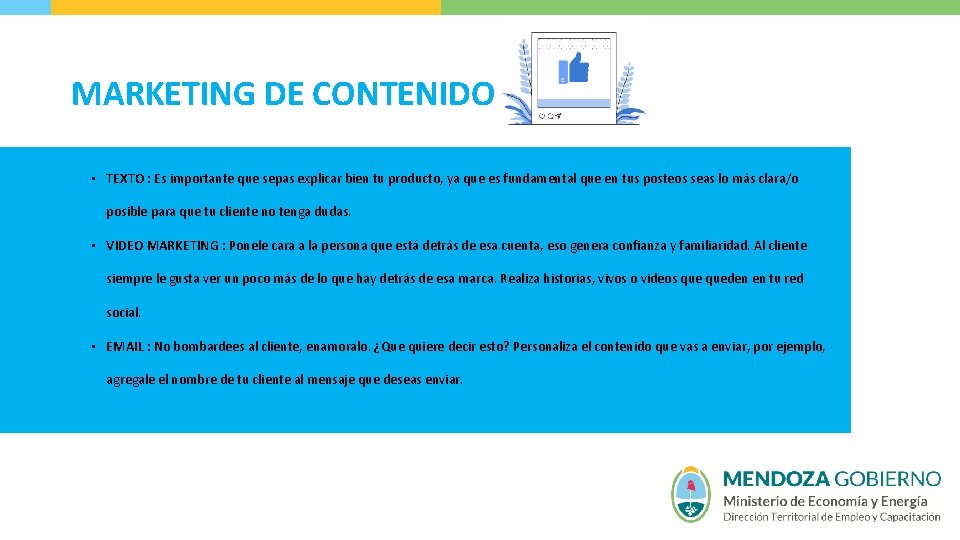 MARKETING DE CONTENIDO

• TEXTO : Es importante que sepas explicar bien tu producto, ya que es fundamental que en tus posteos seas lo más clara/o posible para que tu cliente no tenga dudas.

• VIDEO MARKETING : Ponele cara a la persona que está detrás de esa cuenta, eso genera confianza y familiaridad. Al cliente siempre le gusta ver un poco más de lo que hay detrás de esa marca. Realiza historias, vivos o videos que queden en tu red social.

• EMAIL : No bombardees al cliente, enamoralo. ¿Que quiere decir esto? Personaliza el contenido que vas a enviar, por ejemplo, agregale el nombre de tu cliente al mensaje que deseas enviar.

MENDOZA GOBIERNO
Ministerio de Economía y Energía
Dirección Territorial de Empleo y Capacitación